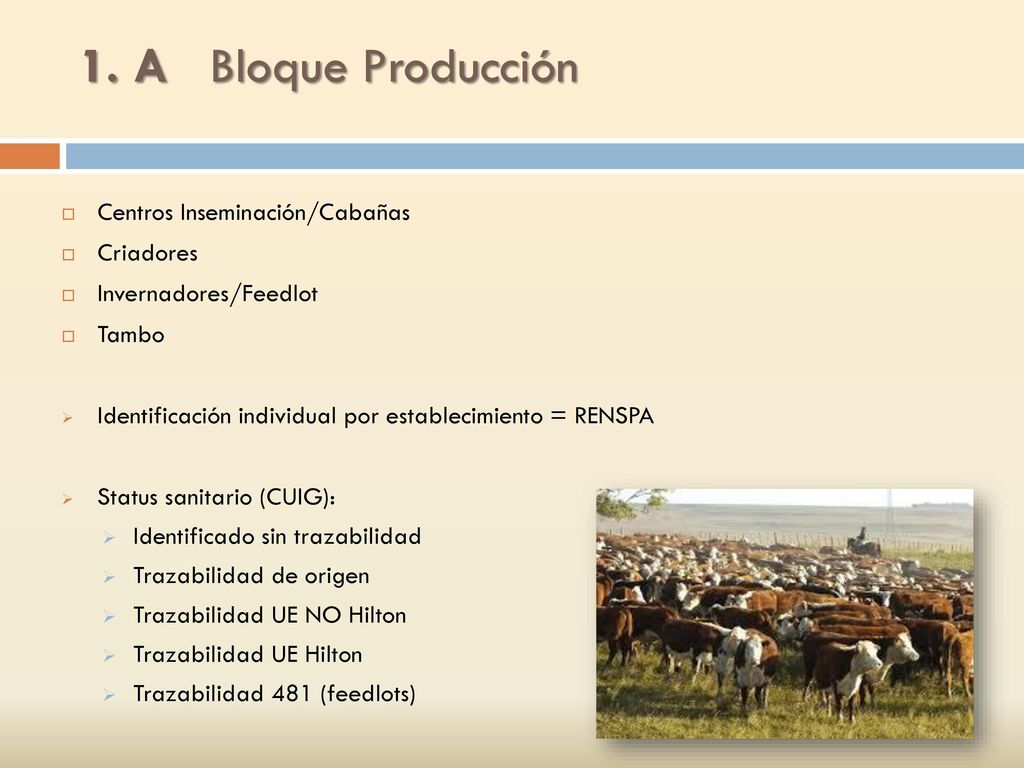 1. A Bloque Producción

Centros Inseminación/Cabañas
Criadores
Invernadores/Feedlot
Tambo

Identificación individual por establecimiento = RENSPA

Status sanitario (CUIG):
Identificado sin trazabilidad
Trazabilidad de origen
Trazabilidad UE NO Hilton
Trazabilidad UE Hilton
Trazabilidad 481 (feedlots)